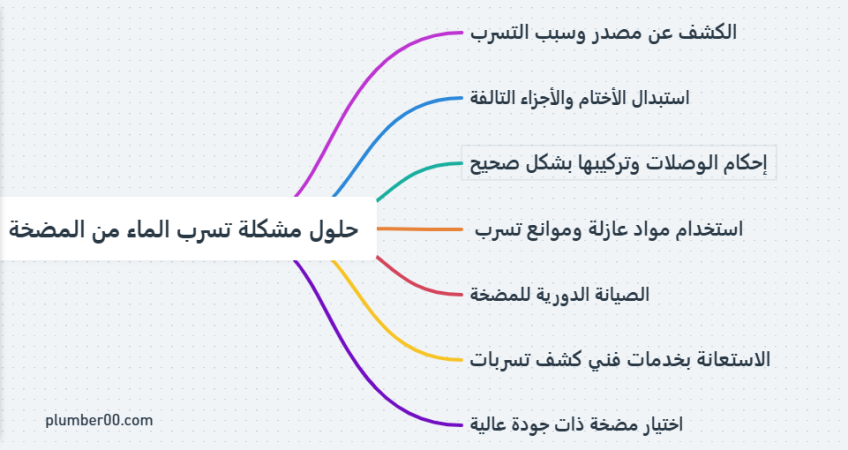 حلول مشكلة تسرب الماء من المضخة

الكشف عن مصدر وسبب التسرب

استبدال الأختام والأجزاء التالفة

إحكام الوصلات وتركيبها بشكل صحيح

استخدام مواد عازلة وموانع تسرب

الصيانة الدورية للمضخة

الاستعانة بخدمات فني كشف تسربات

اختيار مضخة ذات جودة عالية

plumber00.com